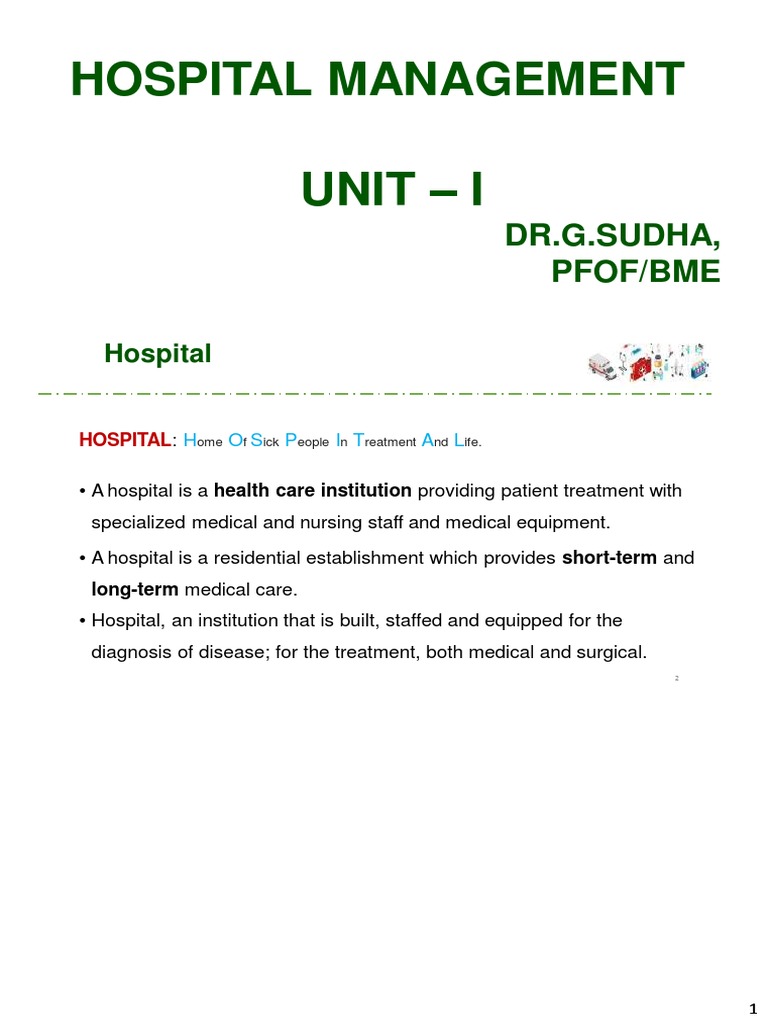 HOSPITAL MANAGEMENT

UNIT – I

DR.G.SUDHA,
PFOF/BME

Hospital

HOSPITAL: Home Of Sick People In Treatment And Life.

• A hospital is a health care institution providing patient treatment with specialized medical and nursing staff and medical equipment.

• A hospital is a residential establishment which provides short-term and long-term medical care.

• Hospital, an institution that is built, staffed and equipped for the diagnosis of disease; for the treatment, both medical and surgical.

2

1